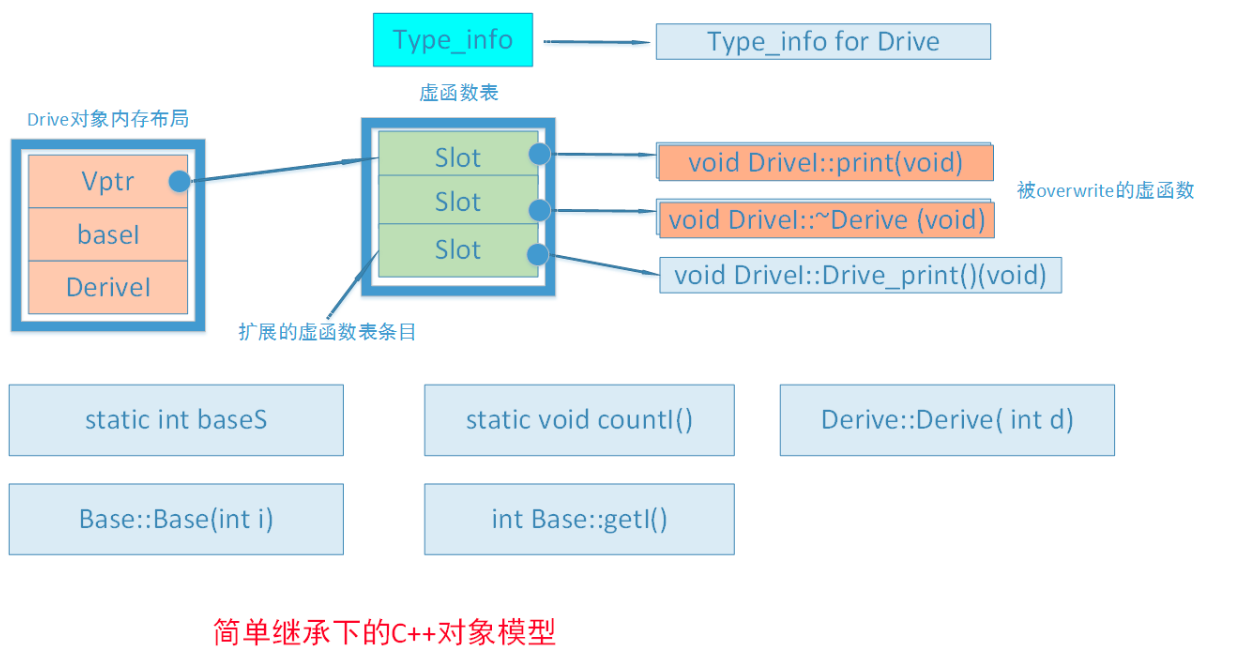 Type_info

Type_info for Drive

虚函数表

Drive对象内存布局

Vptr

baseI

DeriveI

Slot

Slot

Slot

void DriveI::print(void)

void DriveI::~Derive (void)

void DriveI::Drive_print()(void)

被overwrite的虚函数

扩展的虚函数表条目

static int baseS

static void countI()

Derive::Derive( int d)

Base::Base(int i)

int Base::getI()

简单继承下的C++对象模型